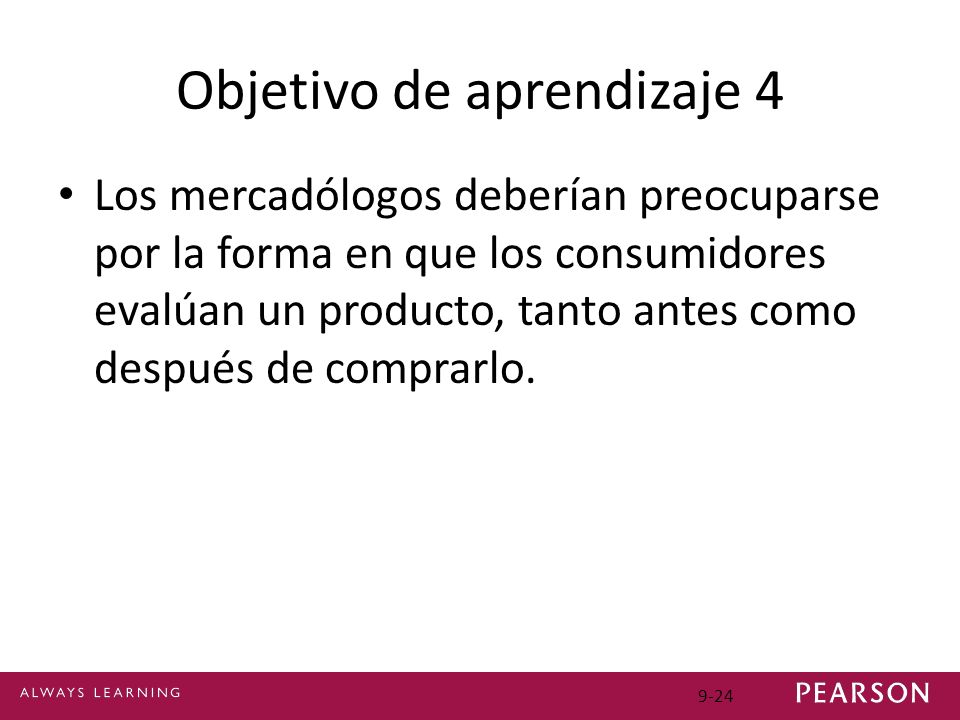 Objetivo de aprendizaje 4

• Los mercadólogos deberían preocuparse por la forma en que los consumidores evalúan un producto, tanto antes como después de comprarlo.

ALWAYS LEARNING

9-24

PEARSON